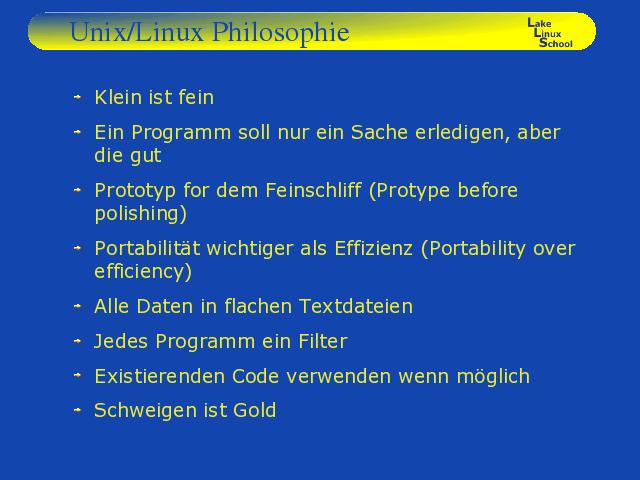 Unix/Linux Philosophie

Lake
Linux
School

Klein ist fein

Ein Programm soll nur ein Sache erledigen, aber die gut

Prototyp for dem Feinschliff (Protype before polishing)

Portabilität wichtiger als Effizienz (Portability over efficiency)

Alle Daten in flachen Textdateien

Jedes Programm ein Filter

Existierenden Code verwenden wenn möglich

Schweigen ist Gold